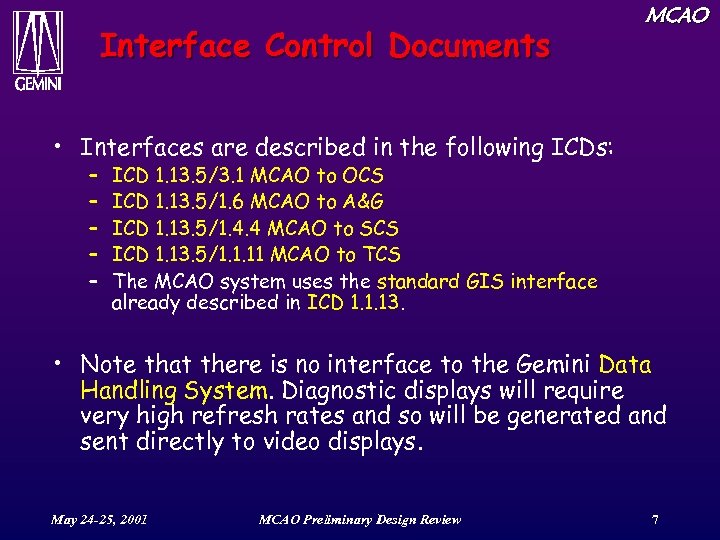 GEMINI

MCAO

Interface Control Documents

• Interfaces are described in the following ICDs:
– ICD 1.13.5/3.1 MCAO to OCS
– ICD 1.13.5/1.6 MCAO to A&G
– ICD 1.13.5/1.4.4 MCAO to SCS
– ICD 1.13.5/1.1.11 MCAO to TCS
– The MCAO system uses the standard GIS interface already described in ICD 1.1.13.

• Note that there is no interface to the Gemini Data Handling System. Diagnostic displays will require very high refresh rates and so will be generated and sent directly to video displays.

May 24-25, 2001

MCAO Preliminary Design Review

7